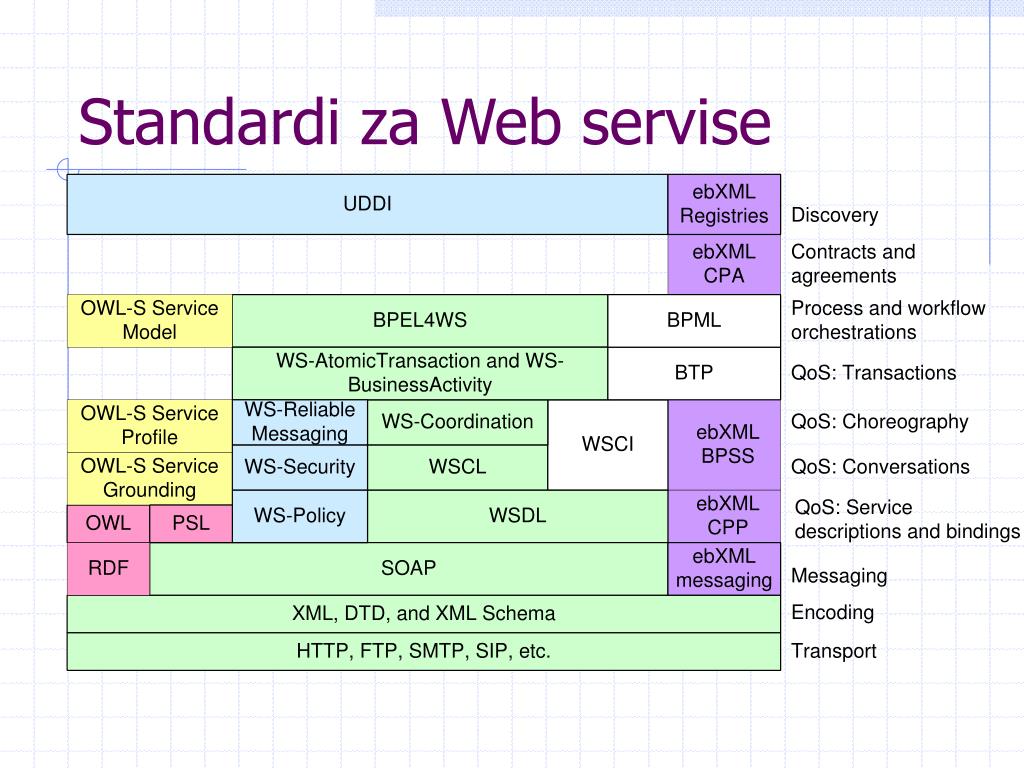 Standardi za Web servise

UDDI

ebXML Registries

Discovery

ebXML CPA

Contracts and agreements

OWL-S Service Model

BPEL4WS

BPML

Process and workflow orchestrations

WS-AtomicTransaction and WS-BusinessActivity

BTP

QoS: Transactions

OWL-S Service Profile

WS-Reliable Messaging

WS-Coordination

WSCI

ebXML BPSS

QoS: Choreography

OWL-S Service Grounding

WS-Security

WSCL

QoS: Conversations

OWL

PSL

WS-Policy

WSDL

ebXML CPP

QoS: Service descriptions and bindings

RDF

SOAP

ebXML messaging

Messaging

XML, DTD, and XML Schema

Encoding

HTTP, FTP, SMTP, SIP, etc.

Transport